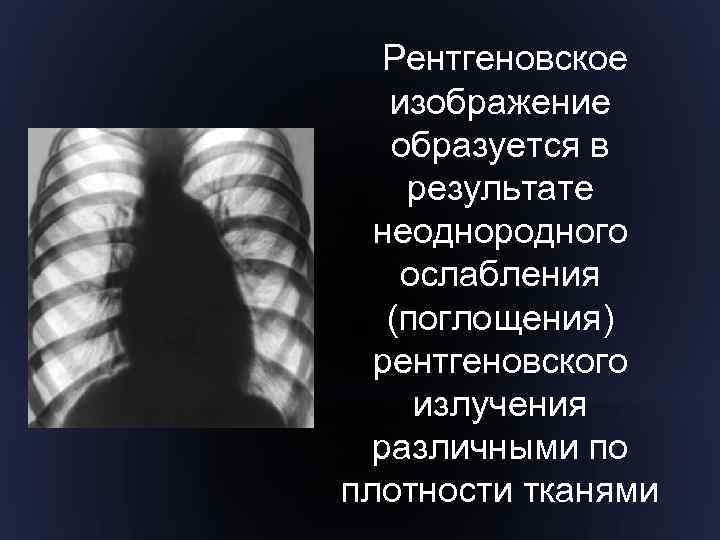 Рентгеновское изображение образуется в результате неоднородного ослабления (поглощения) рентгеновского излучения различными по плотности тканями